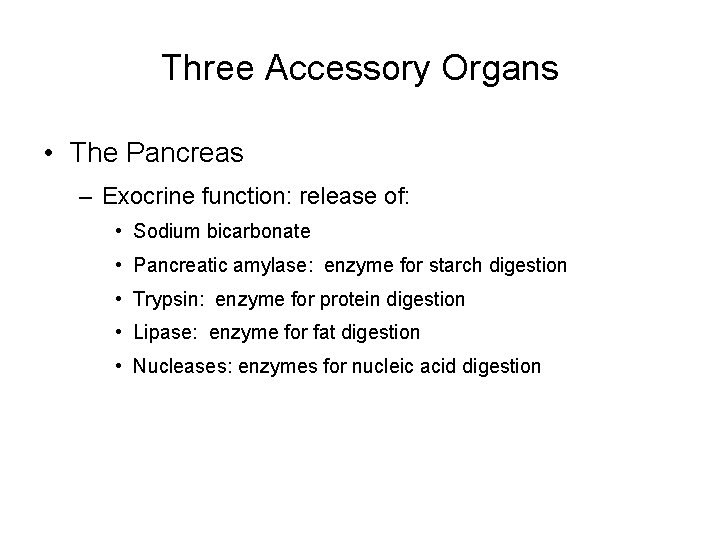 Three Accessory Organs

• The Pancreas
– Exocrine function: release of:
• Sodium bicarbonate
• Pancreatic amylase: enzyme for starch digestion
• Trypsin: enzyme for protein digestion
• Lipase: enzyme for fat digestion
• Nucleases: enzymes for nucleic acid digestion